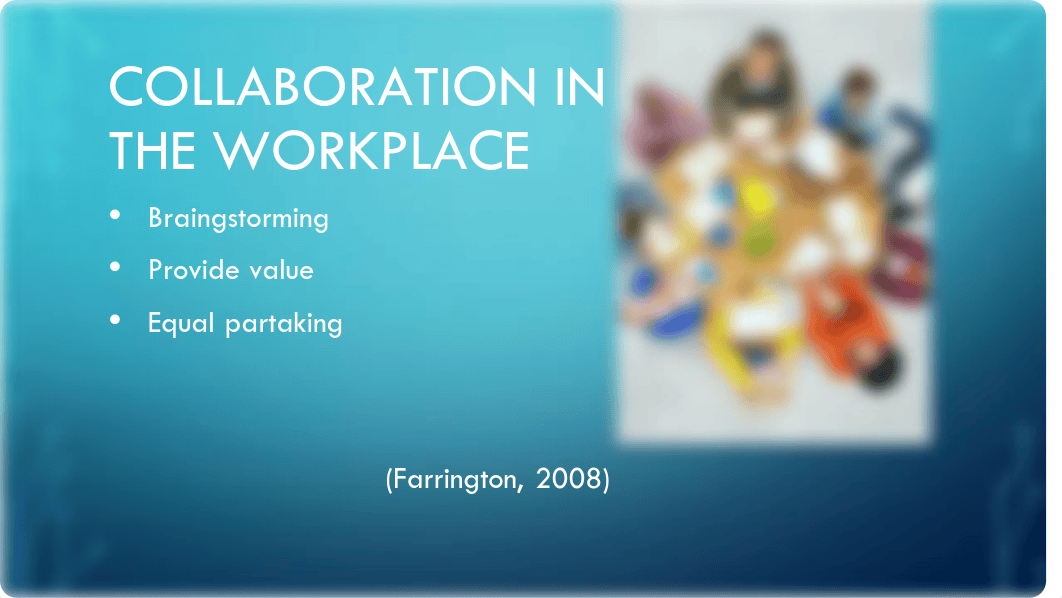 COLLABORATION IN THE WORKPLACE

• Braingstorming
• Provide value
• Equal partaking

(Farrington, 2008)